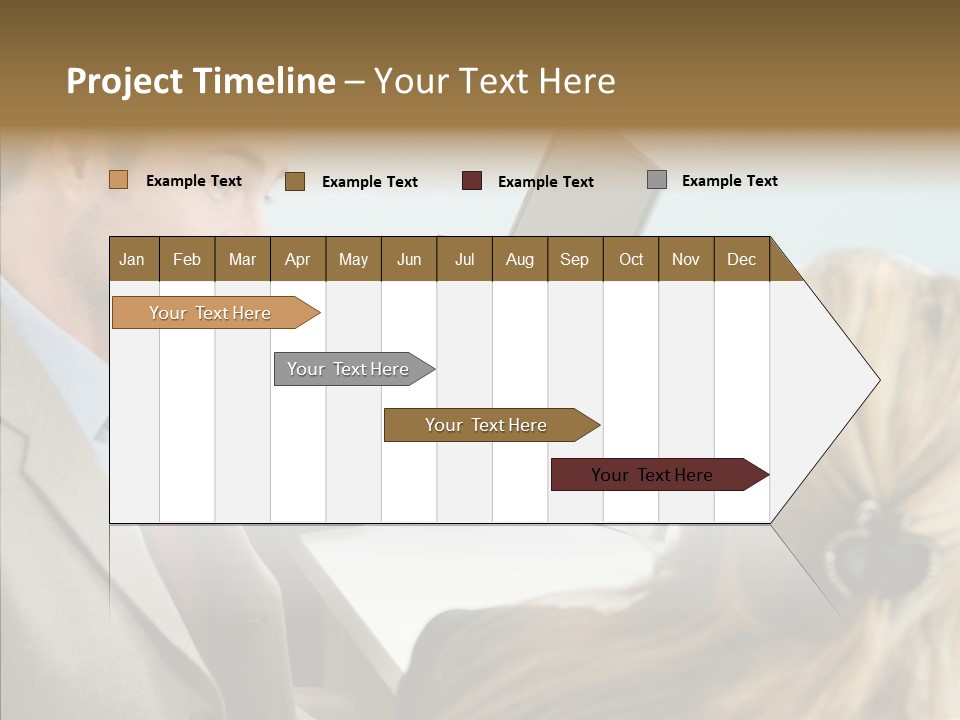 Project Timeline – Your Text Here

Example Text
Example Text
Example Text
Example Text

| Jan | Feb | Mar | Apr | May | Jun | Jul | Aug | Sep | Oct | Nov | Dec |
|---|---|---|---|---|---|---|---|---|---|---|---|

Your Text Here
Your Text Here
Your Text Here
Your Text Here